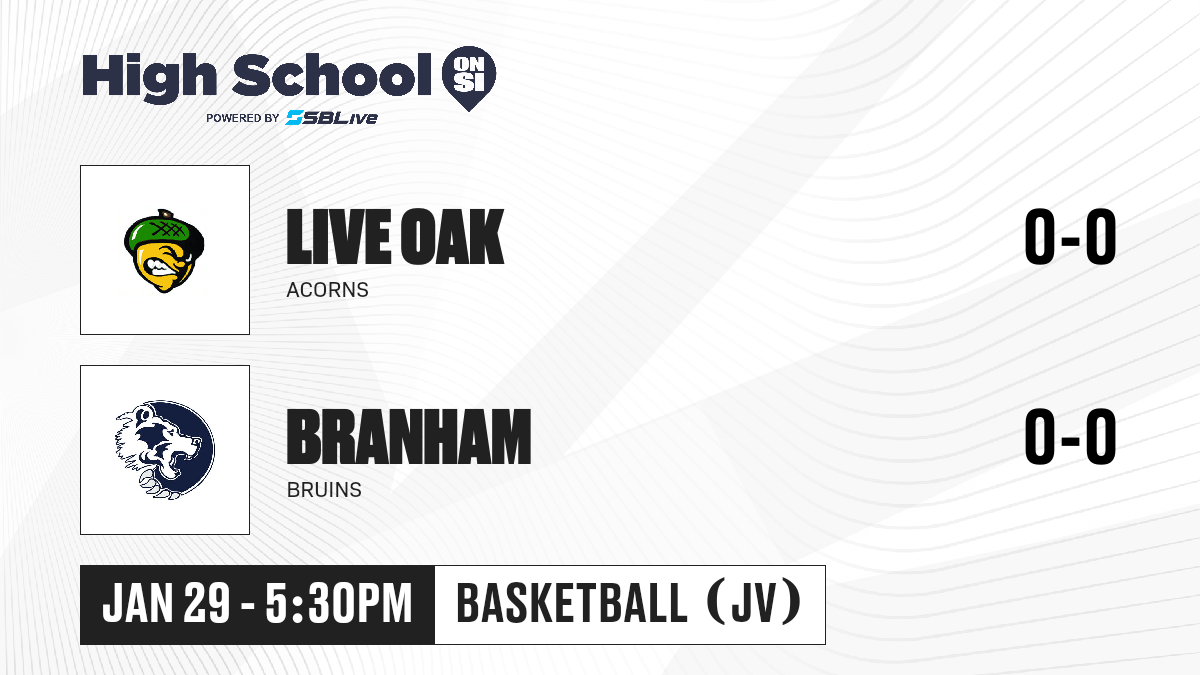 High School ON SI
POWERED BY SBLive

LIVE OAK
ACORNS
0-0

BRANHAM
BRUINS
0-0

JAN 29 - 5:30PM
BASKETBALL (JV)